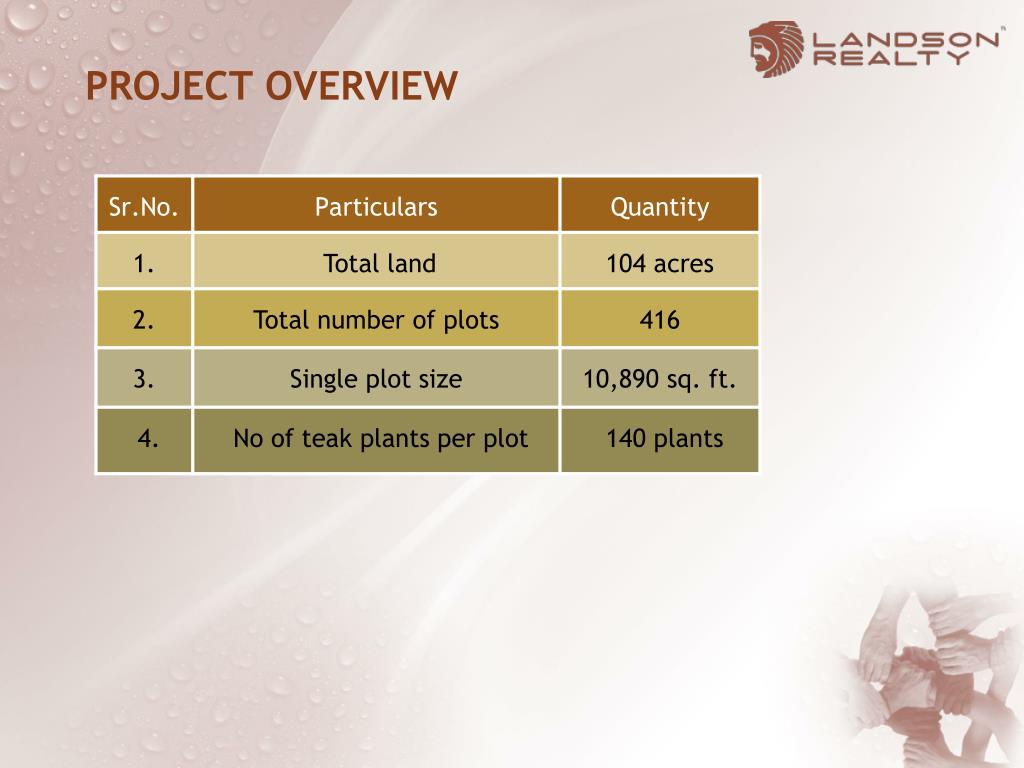 LANDSON REALTY

PROJECT OVERVIEW

| Sr.No. | Particulars | Quantity |
|---|---|---|
| 1. | Total land | 104 acres |
| 2. | Total number of plots | 416 |
| 3. | Single plot size | 10,890 sq. ft. |
| 4. | No of teak plants per plot | 140 plants |